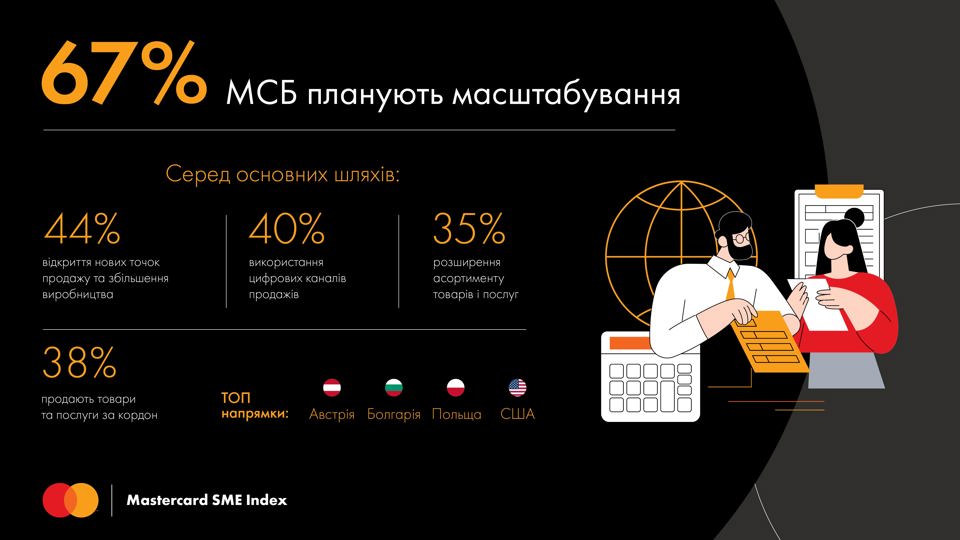 67% МСБ планують масштабування

Серед основних шляхів:

44%
відкриття нових точок продажу та збільшення виробництва

40%
використання цифрових каналів продажів

35%
розширення асортименту товарів і послуг

38%
продають товари та послуги за кордон

ТОП напрямки: Австрія Болгарія Польща США

Mastercard SME Index